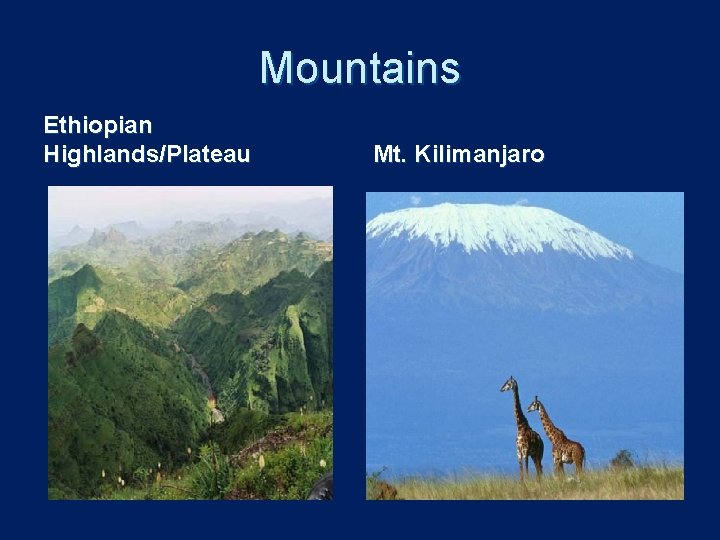 Mountains

Ethiopian Highlands/Plateau

Mt. Kilimanjaro